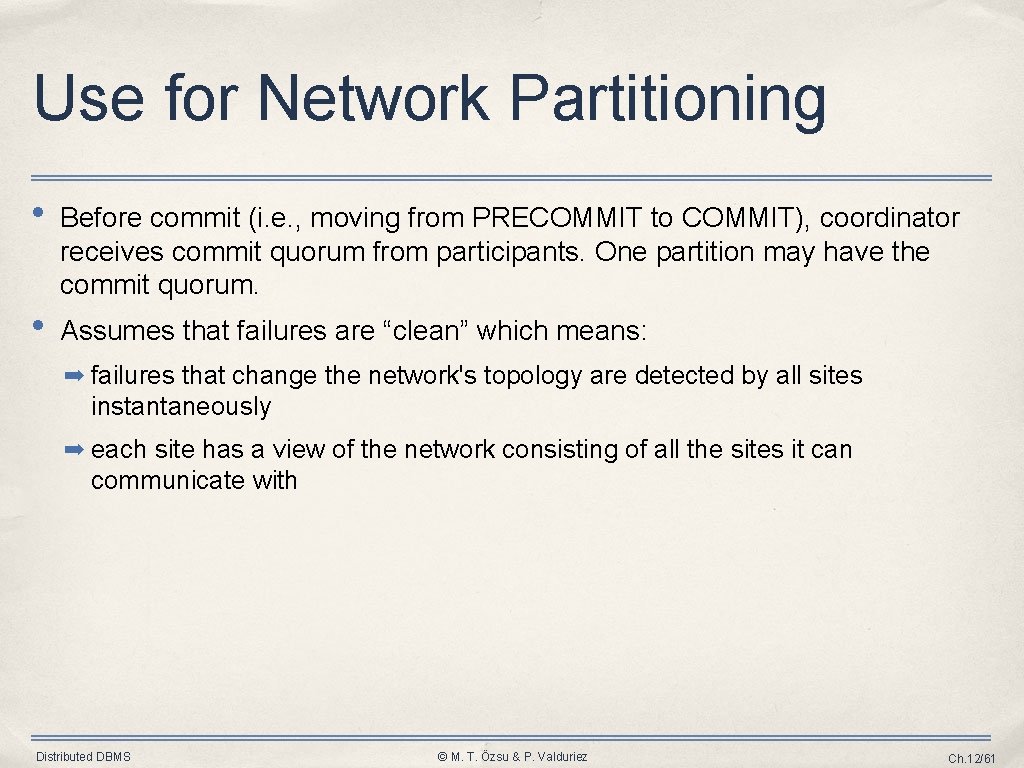 Use for Network Partitioning

• Before commit (i.e., moving from PRECOMMIT to COMMIT), coordinator receives commit quorum from participants. One partition may have the commit quorum.

• Assumes that failures are “clean” which means:

➡ failures that change the network's topology are detected by all sites instantaneously

➡ each site has a view of the network consisting of all the sites it can communicate with

Distributed DBMS

© M. T. Özsu & P. Valduriez

Ch.12/61